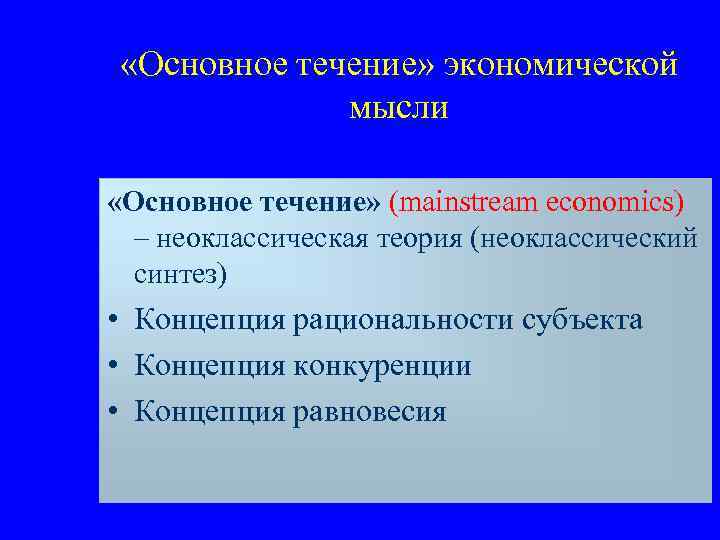 «Основное течение» экономической мысли

«Основное течение» (mainstream economics) – неоклассическая теория (неоклассический синтез)

• Концепция рациональности субъекта
• Концепция конкуренции
• Концепция равновесия